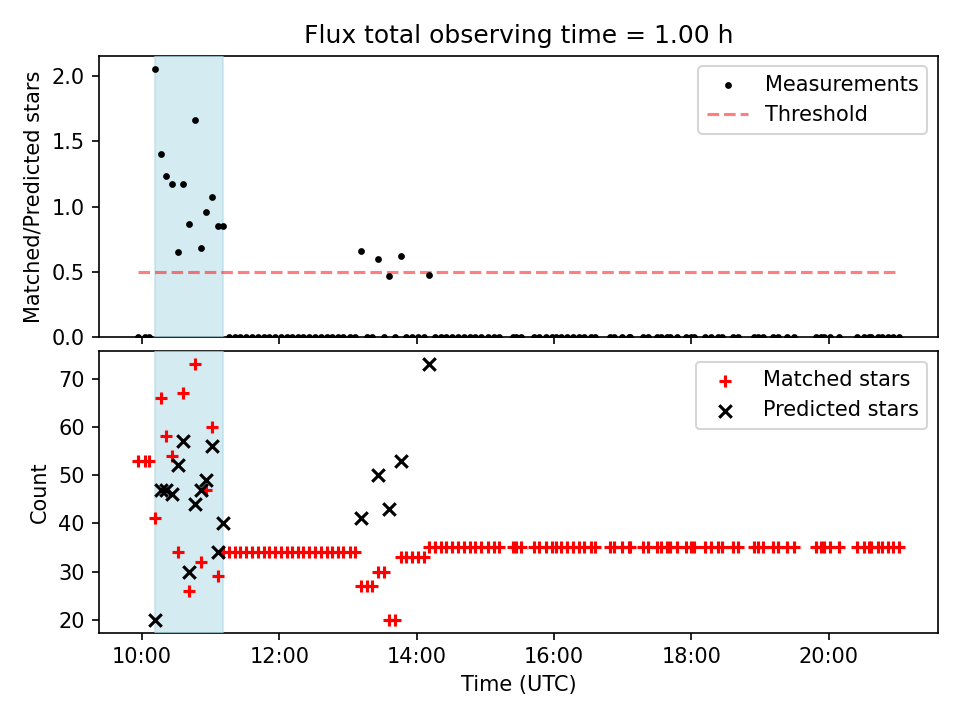 Flux total observing time = 1.00 h

Matched/Predicted stars

2.0
1.5
1.0
0.5
0.0

Measurements
Threshold

Count

70
60
50
40
30
20

Matched stars
Predicted stars

10:00 12:00 14:00 16:00 18:00 20:00

Time (UTC)